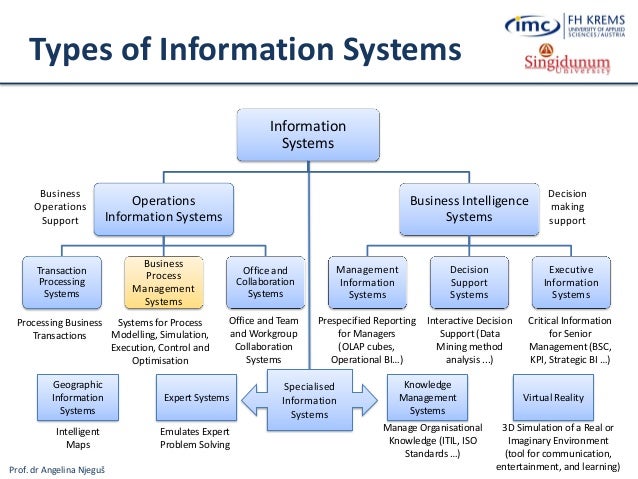 Types of Information Systems

imc FH KREMS UNIVERSITY OF APPLIED SCIENCES / AUSTRIA

Singidunum University

Information Systems

Business Operations Support

Operations Information Systems

Business Intelligence Systems

Decision making support

Transaction Processing Systems

Processing Business Transactions

Business Process Management Systems

Systems for Process Modelling, Simulation, Execution, Control and Optimisation

Office and Collaboration Systems

Office and Team and Workgroup Collaboration Systems

Management Information Systems

Prespecified Reporting for Managers (OLAP cubes, Operational BI...)

Decision Support Systems

Interactive Decision Support (Data Mining method analysis ...)

Executive Information Systems

Critical Information for Senior Management (BSC, KPI, Strategic BI ...)

Geographic Information Systems

Intelligent Maps

Expert Systems

Emulates Expert Problem Solving

Specialised Information Systems

Knowledge Management Systems

Manage Organisational Knowledge (ITIL, ISO Standards ...)

Virtual Reality

3D Simulation of a Real or Imaginary Environment (tool for communication, entertainment, and learning)

Prof. dr Angelina Njeguš